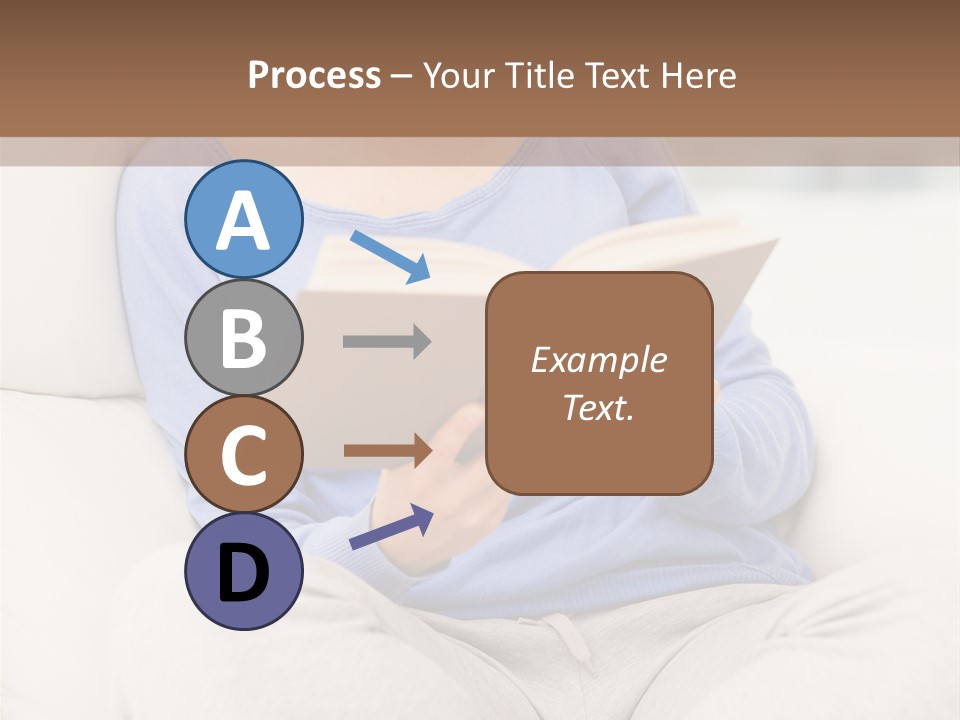 Process – Your Title Text Here

A

B

C

D

Example Text.